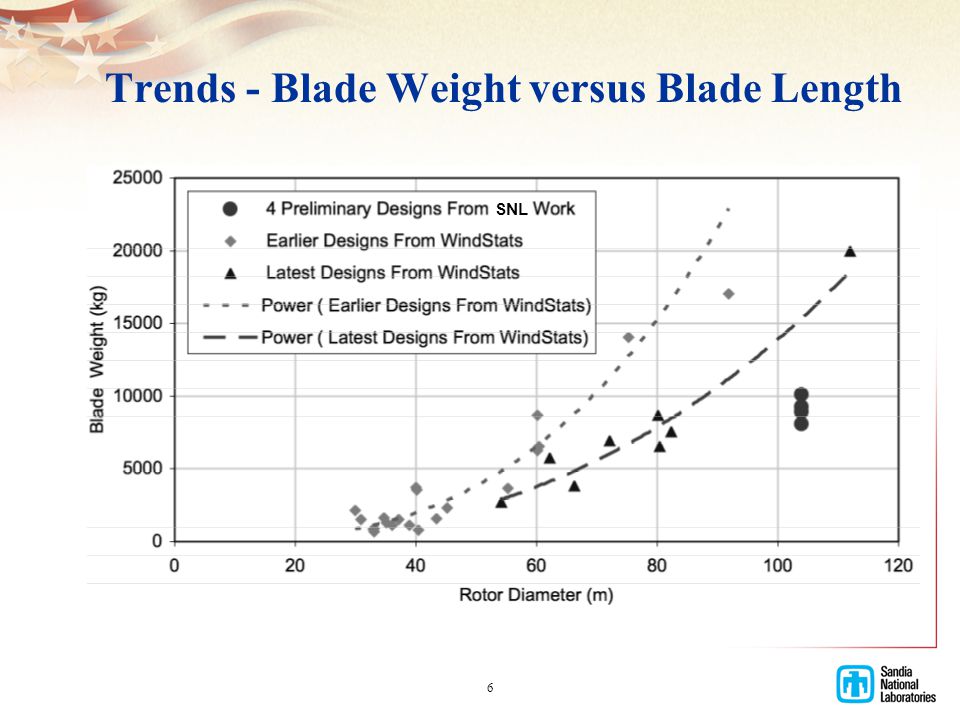 Trends - Blade Weight versus Blade Length

25000
20000
15000
10000
5000
0

Blade Weight (kg)

4 Preliminary Designs From SNL Work
Earlier Designs From WindStats
Latest Designs From WindStats
Power ( Earlier Designs From WindStats)
Power ( Latest Designs From WindStats)

0 20 40 60 80 100 120

Rotor Diameter (m)

6

Sandia National Laboratories